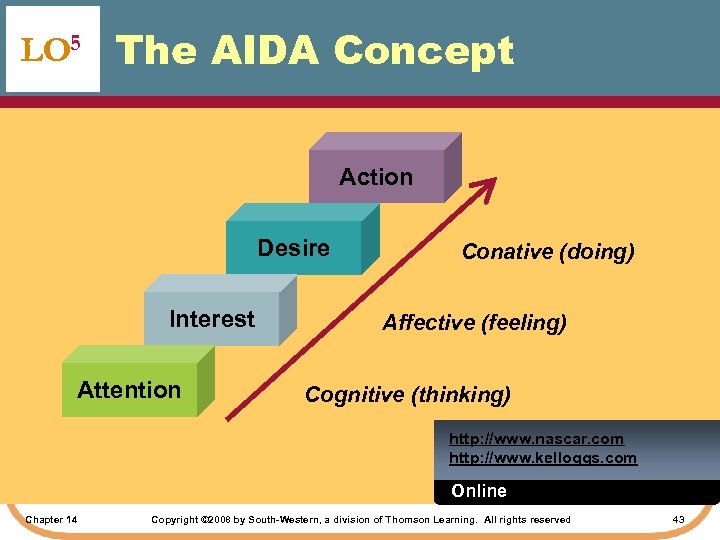 LO$^5$ The AIDA Concept

Action

Desire

Interest

Attention

Conative (doing)

Affective (feeling)

Cognitive (thinking)

http://www.nascar.com
http://www.kelloggs.com

Online

Chapter 14 Copyright ©2008 by South-Western, a division of Thomson Learning. All rights reserved 43